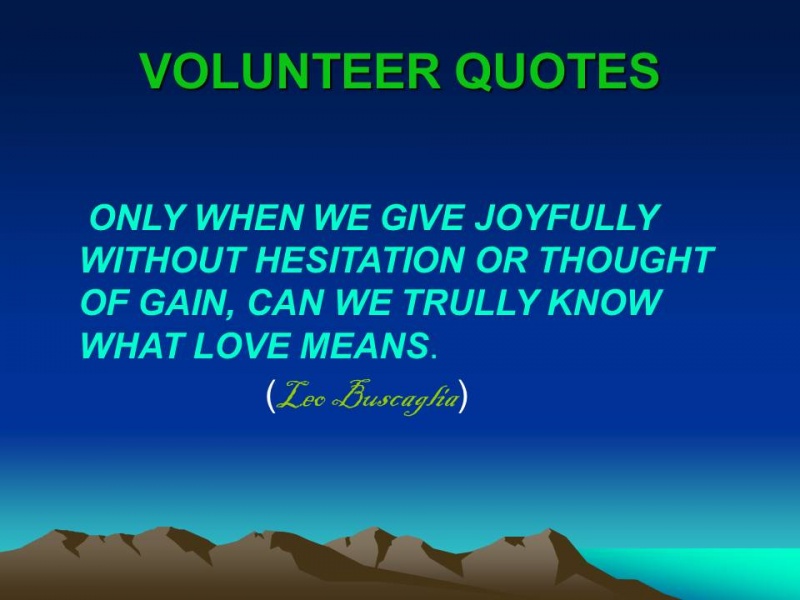 VOLUNTEER QUOTES

ONLY WHEN WE GIVE JOYFULLY WITHOUT HESITATION OR THOUGHT OF GAIN, CAN WE TRULLY KNOW WHAT LOVE MEANS.

(Leo Buscaglia)